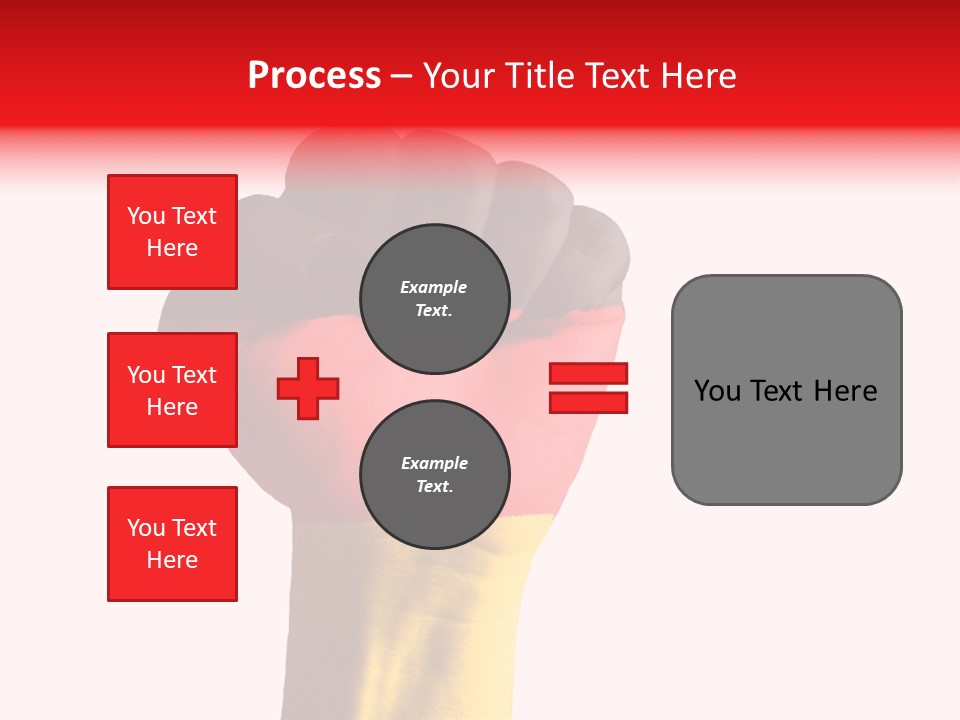 Process – Your Title Text Here

You Text Here

You Text Here

You Text Here

Example Text.

Example Text.

You Text Here